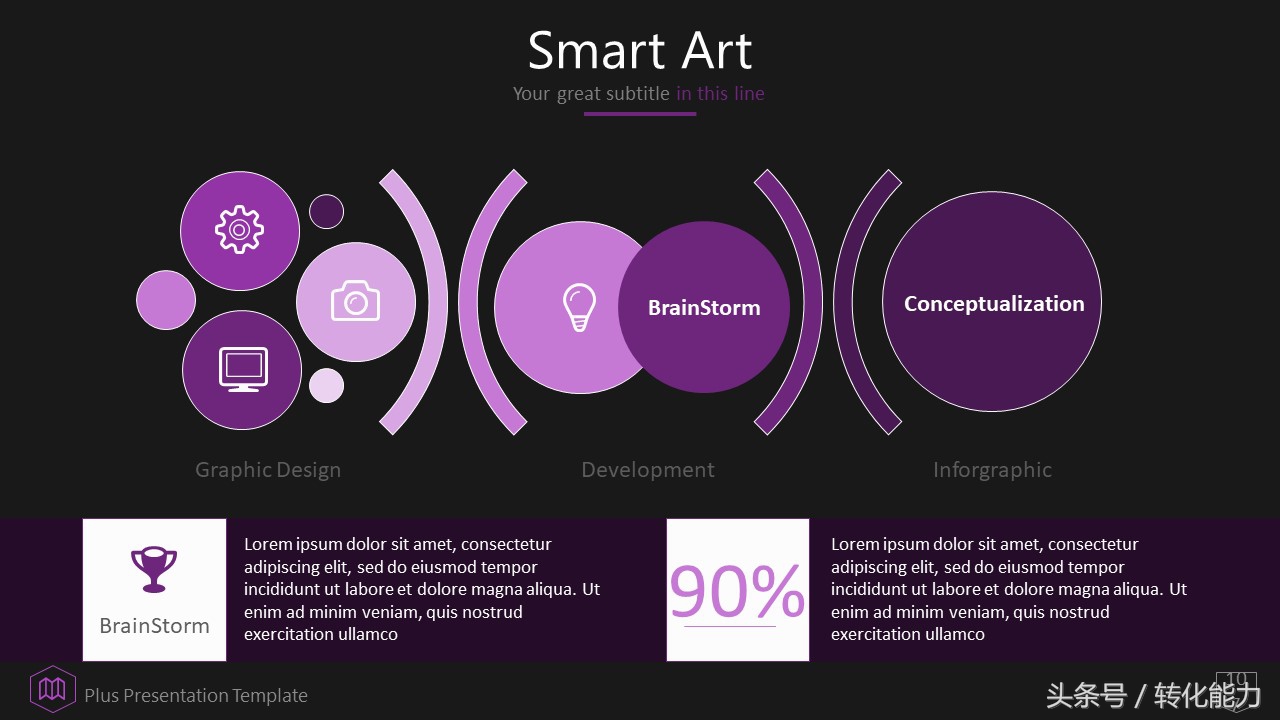 Smart Art

Your great subtitle in this line

BrainStorm

Conceptualization

Graphic Design

Development

Inforgraphic

BrainStorm

Lorem ipsum dolor sit amet, consectetur adipiscing elit, sed do eiusmod tempor incididunt ut labore et dolore magna aliqua. Ut enim ad minim veniam, quis nostrud exercitation ullamco

90%

Lorem ipsum dolor sit amet, consectetur adipiscing elit, sed do eiusmod tempor incididunt ut labore et dolore magna aliqua. Ut enim ad minim veniam, quis nostrud exercitation ullamco

Plus Presentation Template

10

头条号 / 转化能力